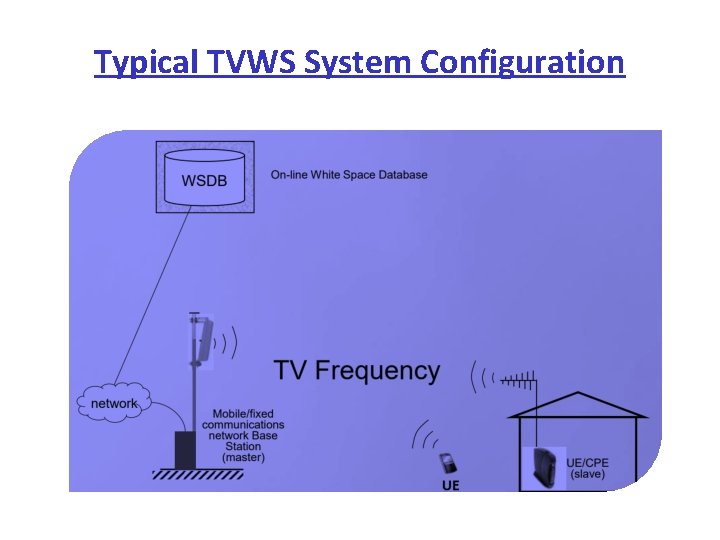 Typical TVWS System Configuration

WSDB

On-line White Space Database

TV Frequency

network

Mobile/fixed communications network Base Station (master)

UE

UE/CPE (slave)